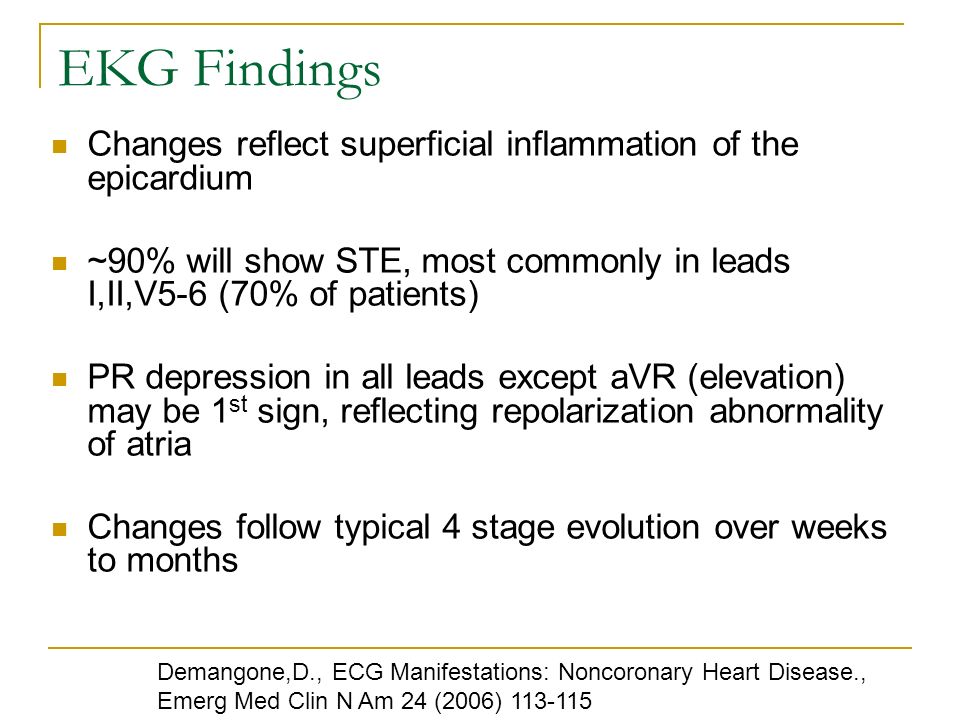 EKG Findings

Changes reflect superficial inflammation of the epicardium

~90% will show STE, most commonly in leads I,II,V5-6 (70% of patients)

PR depression in all leads except aVR (elevation) may be 1$^{st}$ sign, reflecting repolarization abnormality of atria

Changes follow typical 4 stage evolution over weeks to months

Demangone,D., ECG Manifestations: Noncoronary Heart Disease., Emerg Med Clin N Am 24 (2006) 113-115